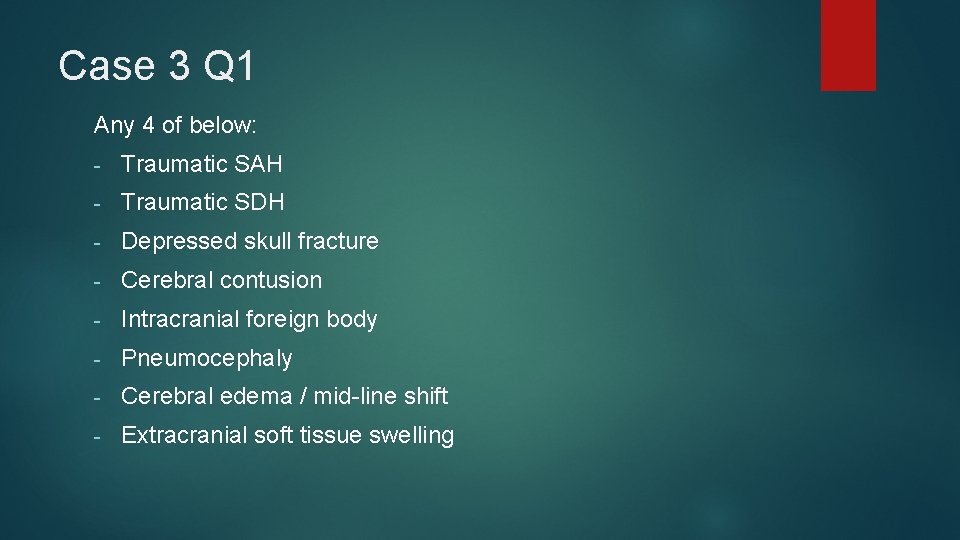 Case 3 Q1

Any 4 of below:

- Traumatic SAH
- Traumatic SDH
- Depressed skull fracture
- Cerebral contusion
- Intracranial foreign body
- Pneumocephaly
- Cerebral edema / mid-line shift
- Extracranial soft tissue swelling